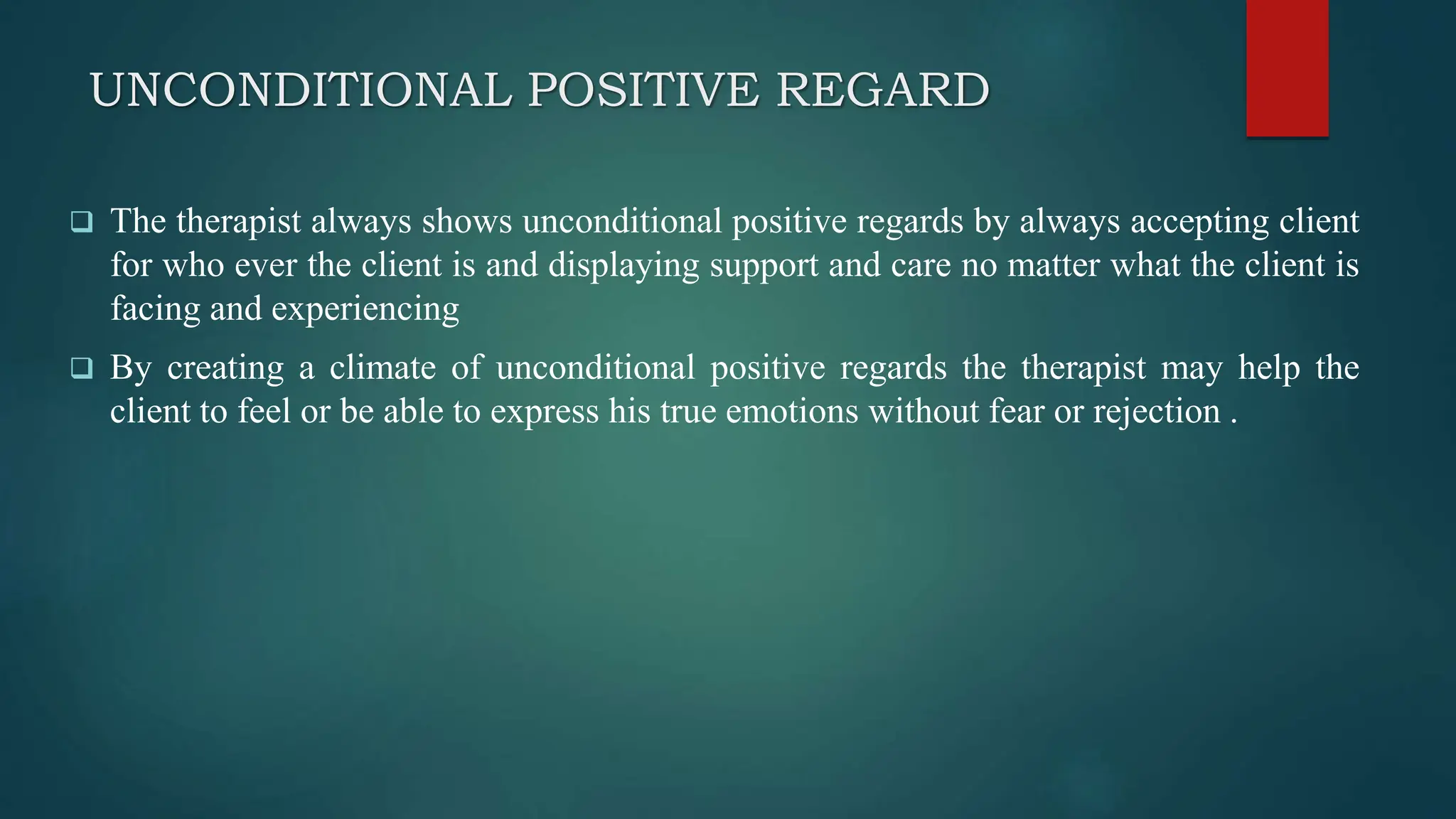 UNCONDITIONAL POSITIVE REGARD

❑ The therapist always shows unconditional positive regards by always accepting client for who ever the client is and displaying support and care no matter what the client is facing and experiencing

❑ By creating a climate of unconditional positive regards the therapist may help the client to feel or be able to express his true emotions without fear or rejection .